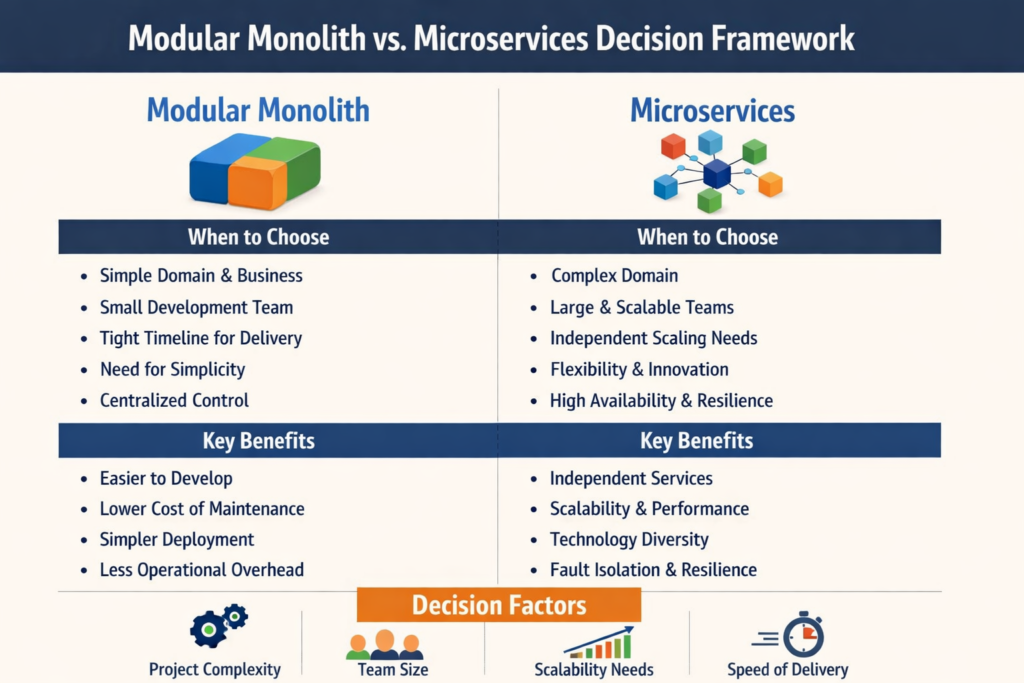 Modular Monolith vs. Microservices Decision Framework

Modular Monolith

When to Choose

- Simple Domain & Business
- Small Development Team
- Tight Timeline for Delivery
- Need for Simplicity
- Centralized Control

Key Benefits

- Easier to Develop
- Lower Cost of Maintenance
- Simpler Deployment
- Less Operational Overhead

Microservices

When to Choose

- Complex Domain
- Large & Scalable Teams
- Independent Scaling Needs
- Flexibility & Innovation
- High Availability & Resilience

Key Benefits

- Independent Services
- Scalability & Performance
- Technology Diversity
- Fault Isolation & Resilience

Decision Factors

Project Complexity

Team Size

Scalability Needs

Speed of Delivery